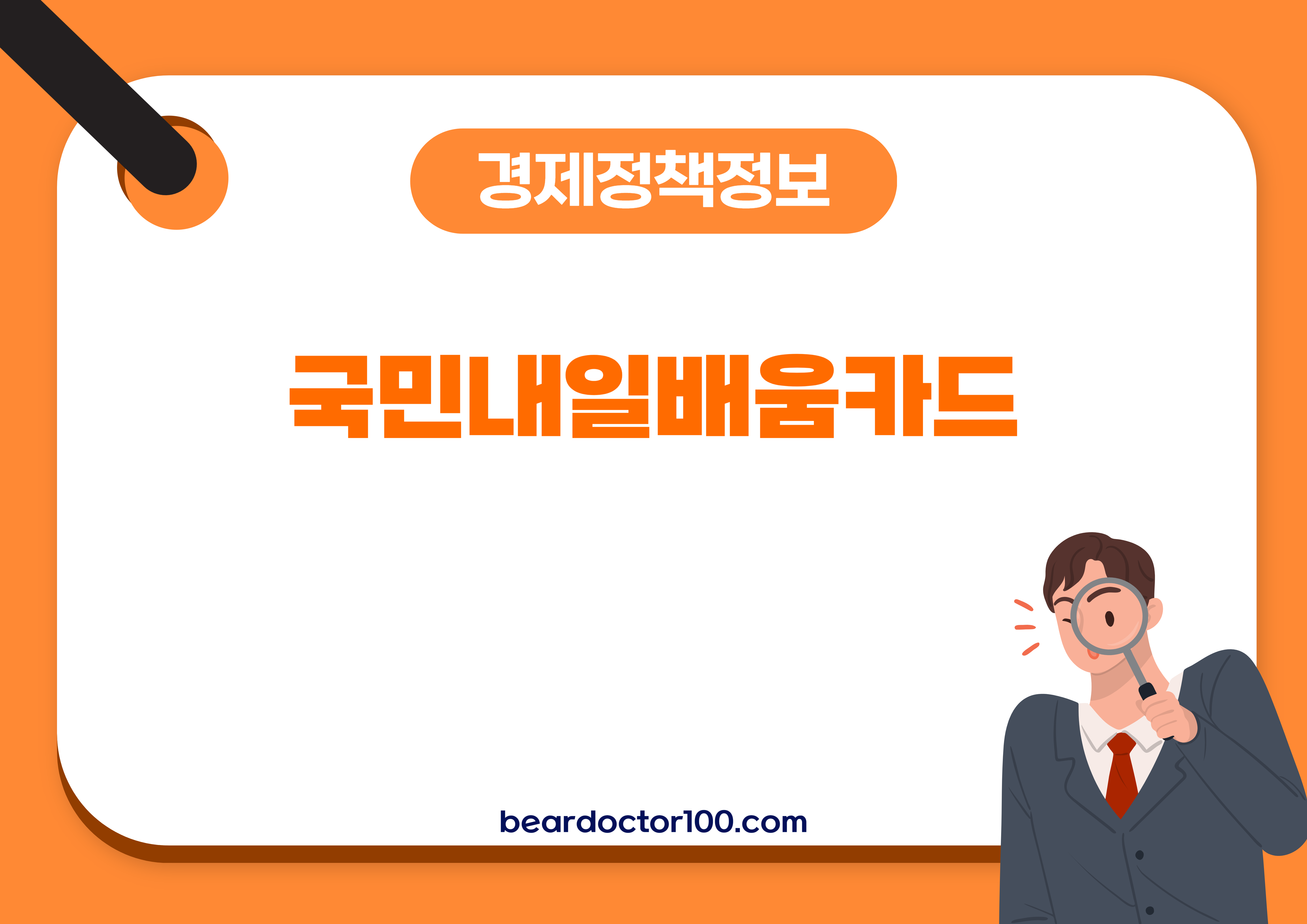 경제정책정보

국민내일배움카드

beardoctor100.com